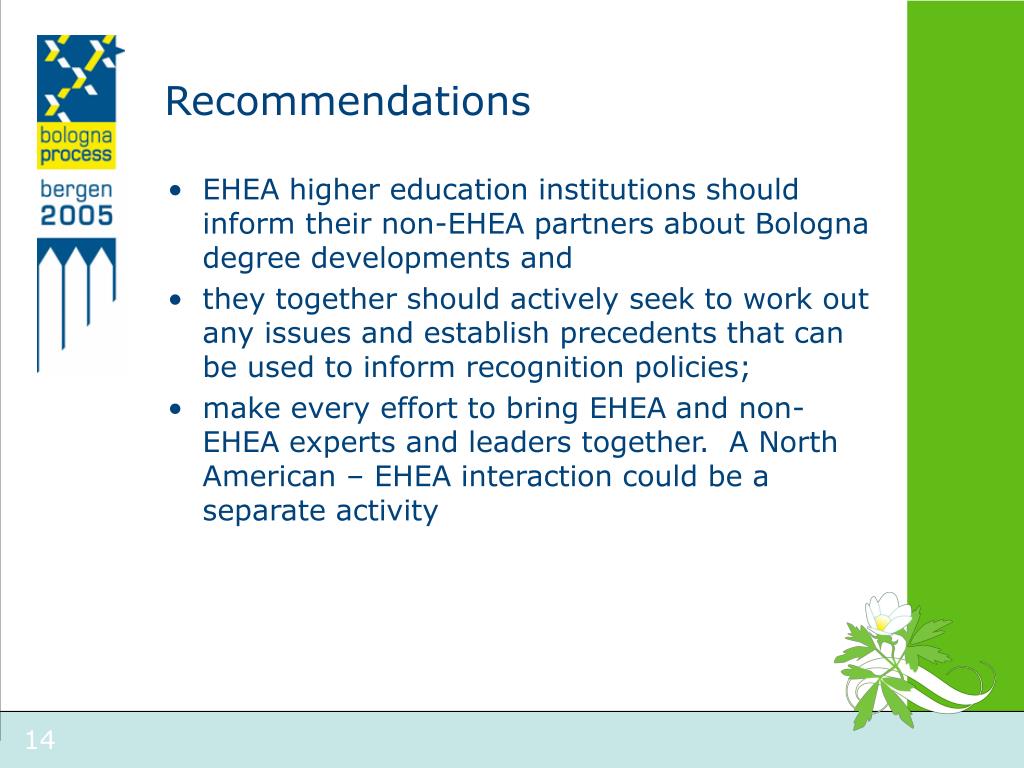 bologna process

bergen 2005

Recommendations

• EHEA higher education institutions should inform their non-EHEA partners about Bologna degree developments and
• they together should actively seek to work out any issues and establish precedents that can be used to inform recognition policies;
• make every effort to bring EHEA and non-EHEA experts and leaders together. A North American – EHEA interaction could be a separate activity

14